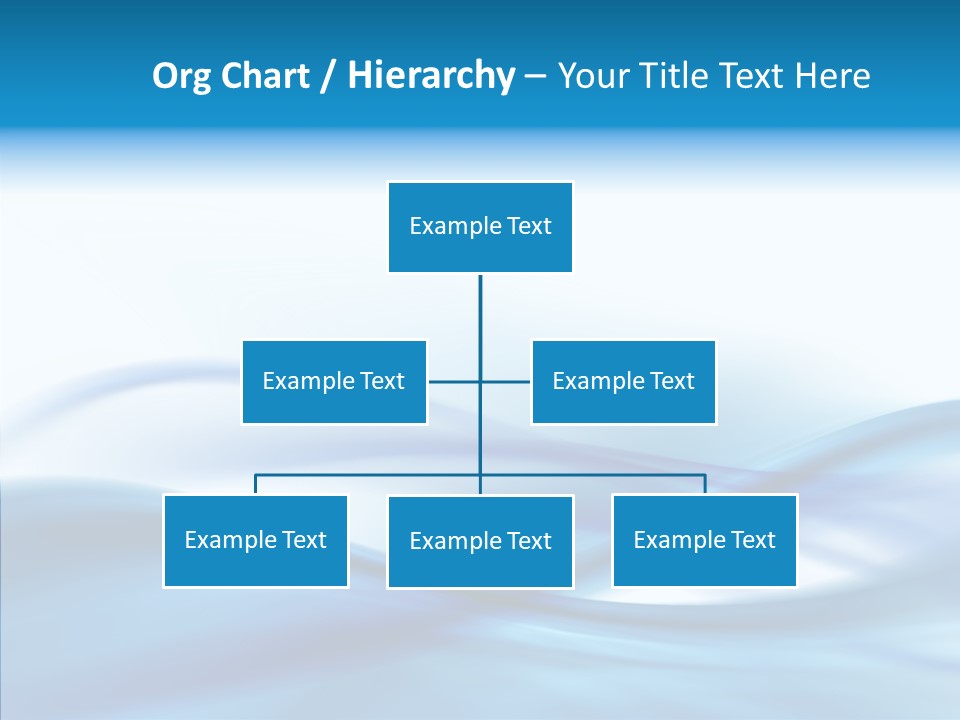 Org Chart / Hierarchy – Your Title Text Here

Example Text

Example Text

Example Text

Example Text

Example Text

Example Text